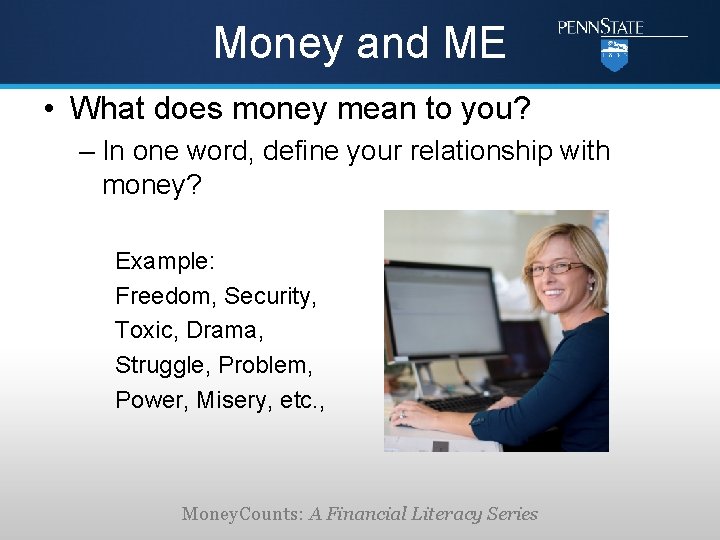 Money and ME

PENNSTATE

• What does money mean to you?

– In one word, define your relationship with money?

Example:
Freedom, Security,
Toxic, Drama,
Struggle, Problem,
Power, Misery, etc.,

MoneyCounts: A Financial Literacy Series